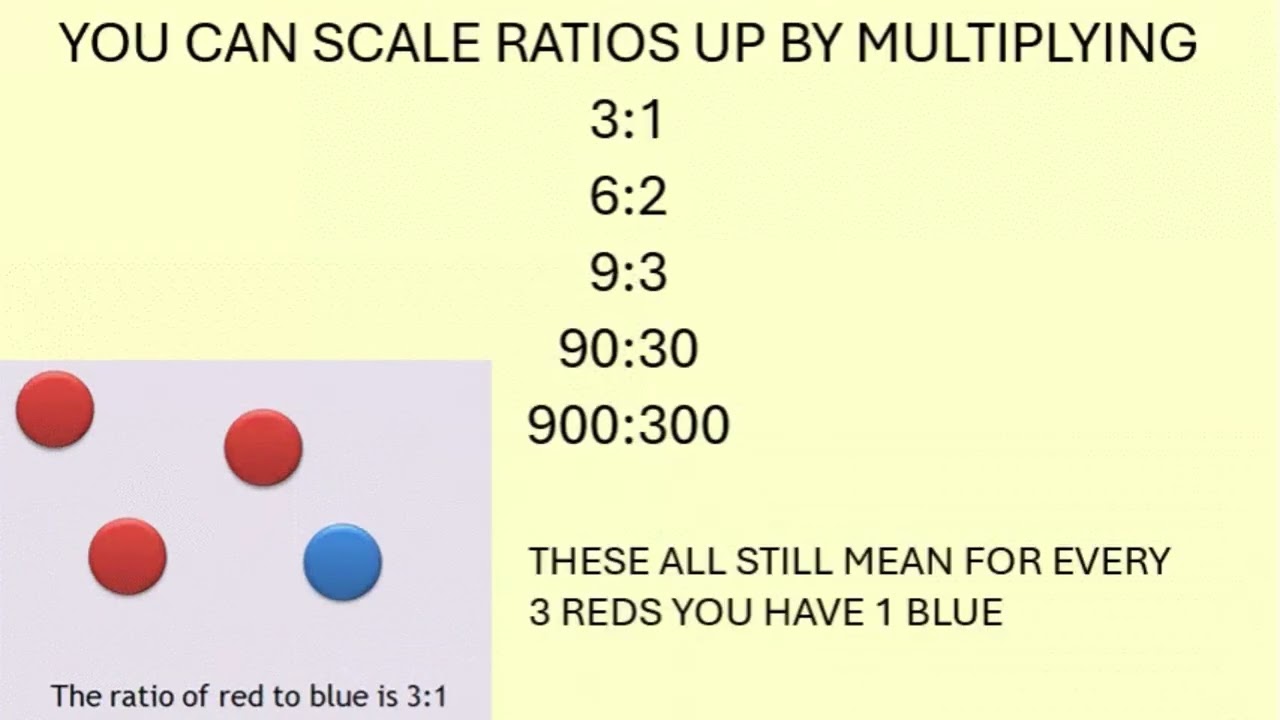 YOU CAN SCALE RATIOS UP BY MULTIPLYING

3:1

6:2

9:3

90:30

900:300

THESE ALL STILL MEAN FOR EVERY 3 REDS YOU HAVE 1 BLUE

The ratio of red to blue is 3:1